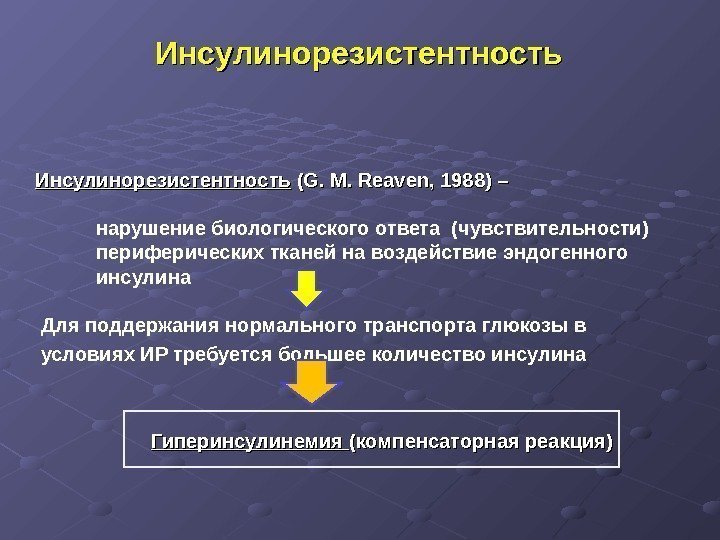 Инсулинорезистентность

Инсулинорезистентность (G. M. Reaven, 1988) –

нарушение биологического ответа (чувствительности) периферических тканей на воздействие эндогенного инсулина

Для поддержания нормального транспорта глюкозы в условиях ИР требуется большее количество инсулина

Гиперинсулинемия (компенсаторная реакция)